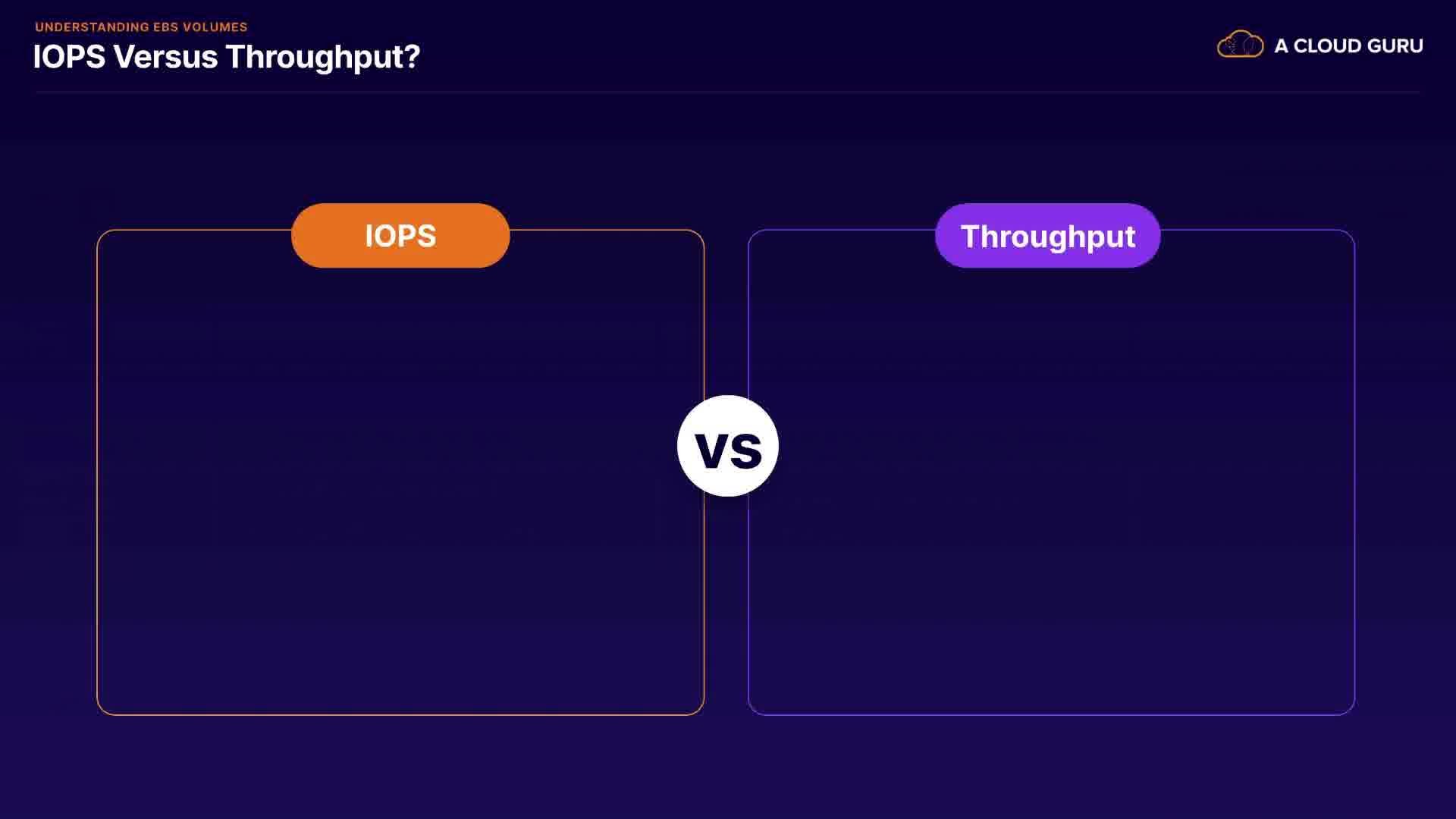 UNDERSTANDING EBS VOLUMES

IOPS Versus Throughput?

A CLOUD GURU

IOPS

VS

Throughput